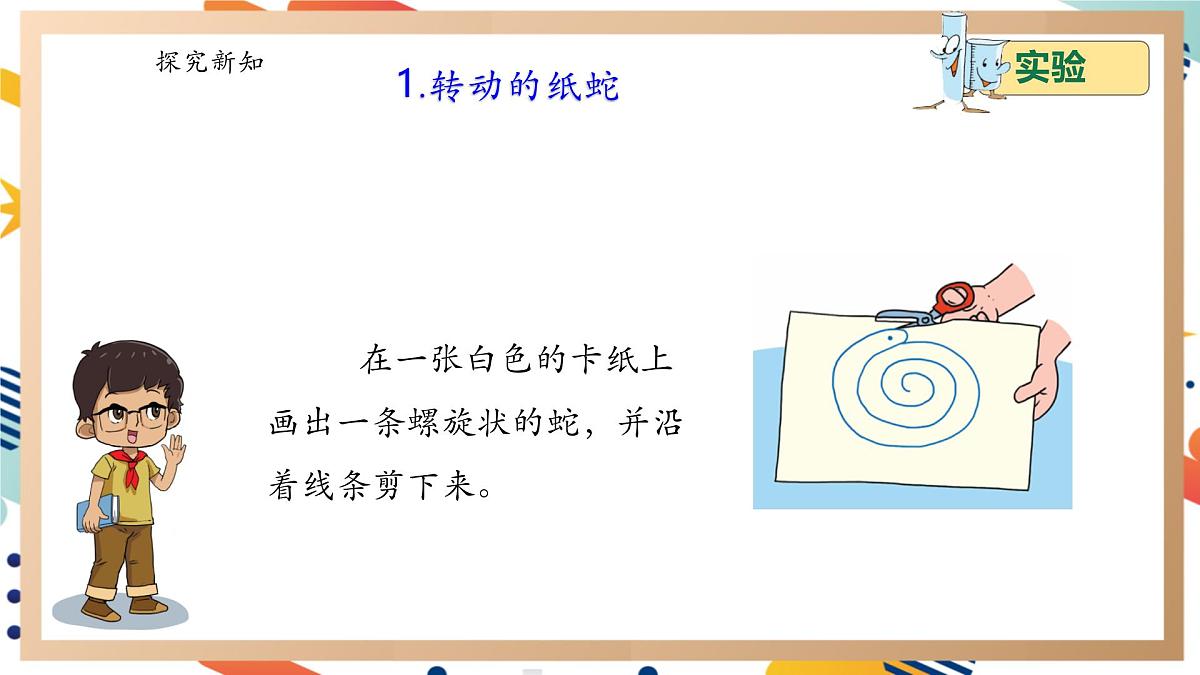 探究新知

1.转动的纸蛇

实验

在一张白色的卡纸上画出一条螺旋状的蛇，并沿着线条剪下来。